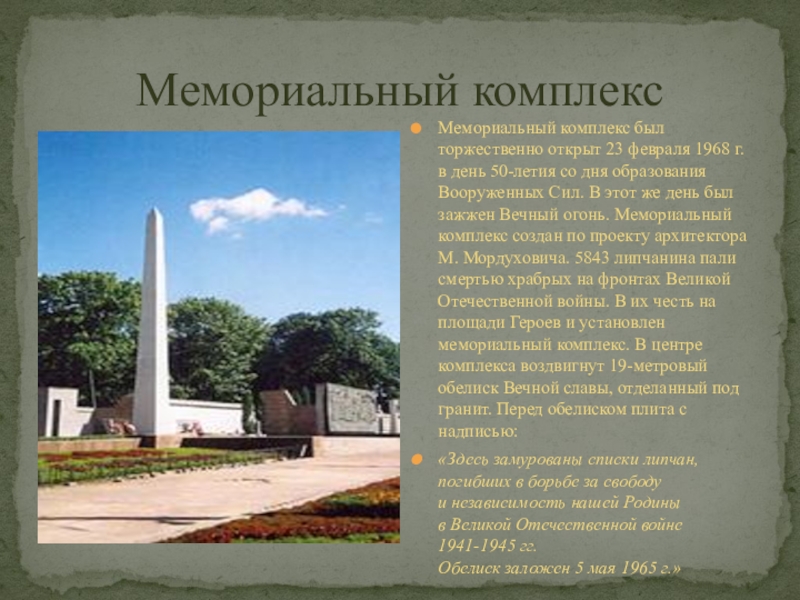 Мемориальный комплекс

Мемориальный комплекс был торжественно открыт 23 февраля 1968 г. в день 50-летия со дня образования Вооруженных Сил. В этот же день был зажжен Вечный огонь. Мемориальный комплекс создан по проекту архитектора М. Мордуховича. 5843 липчанина пали смертью храбрых на фронтах Великой Отечественной войны. В их честь на площади Героев и установлен мемориальный комплекс. В центре комплекса воздвигнут 19-метровый обелиск Вечной славы, отделанный под гранит. Перед обелиском плита с надписью:

«Здесь замурованы списки липчан,
погибших в борьбе за свободу
и независимость нашей Родины
в Великой Отечественной войне
1941-1945 гг.
Обелиск заложен 5 мая 1965 г.»